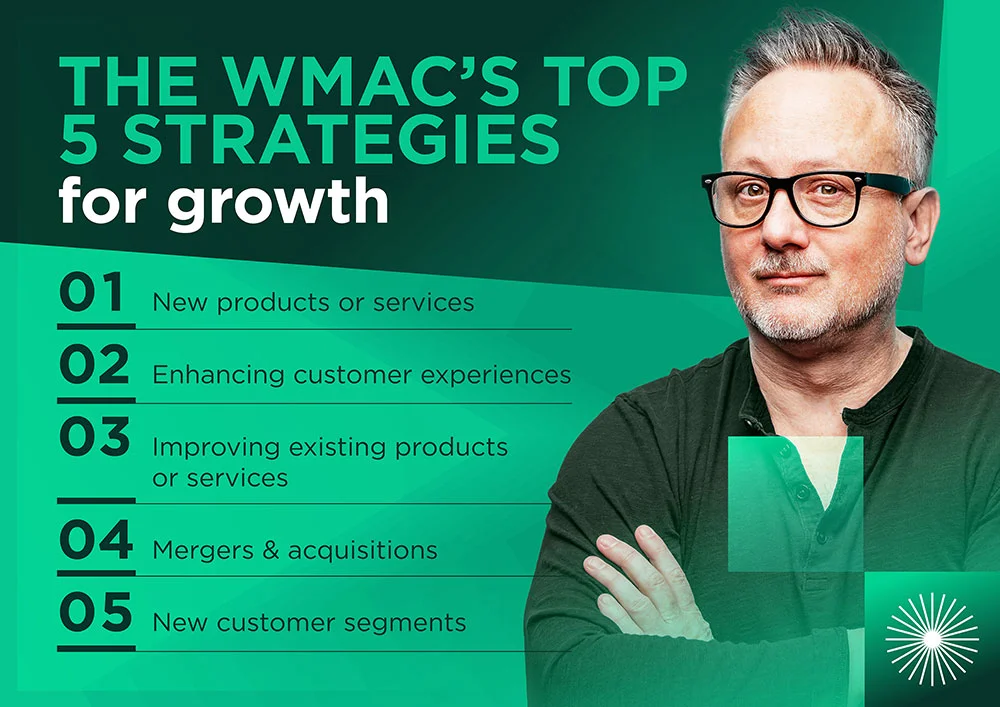 THE WMAC'S TOP 5 STRATEGIES for growth

01 New products or services

02 Enhancing customer experiences

03 Improving existing products or services

04 Mergers & acquisitions

05 New customer segments